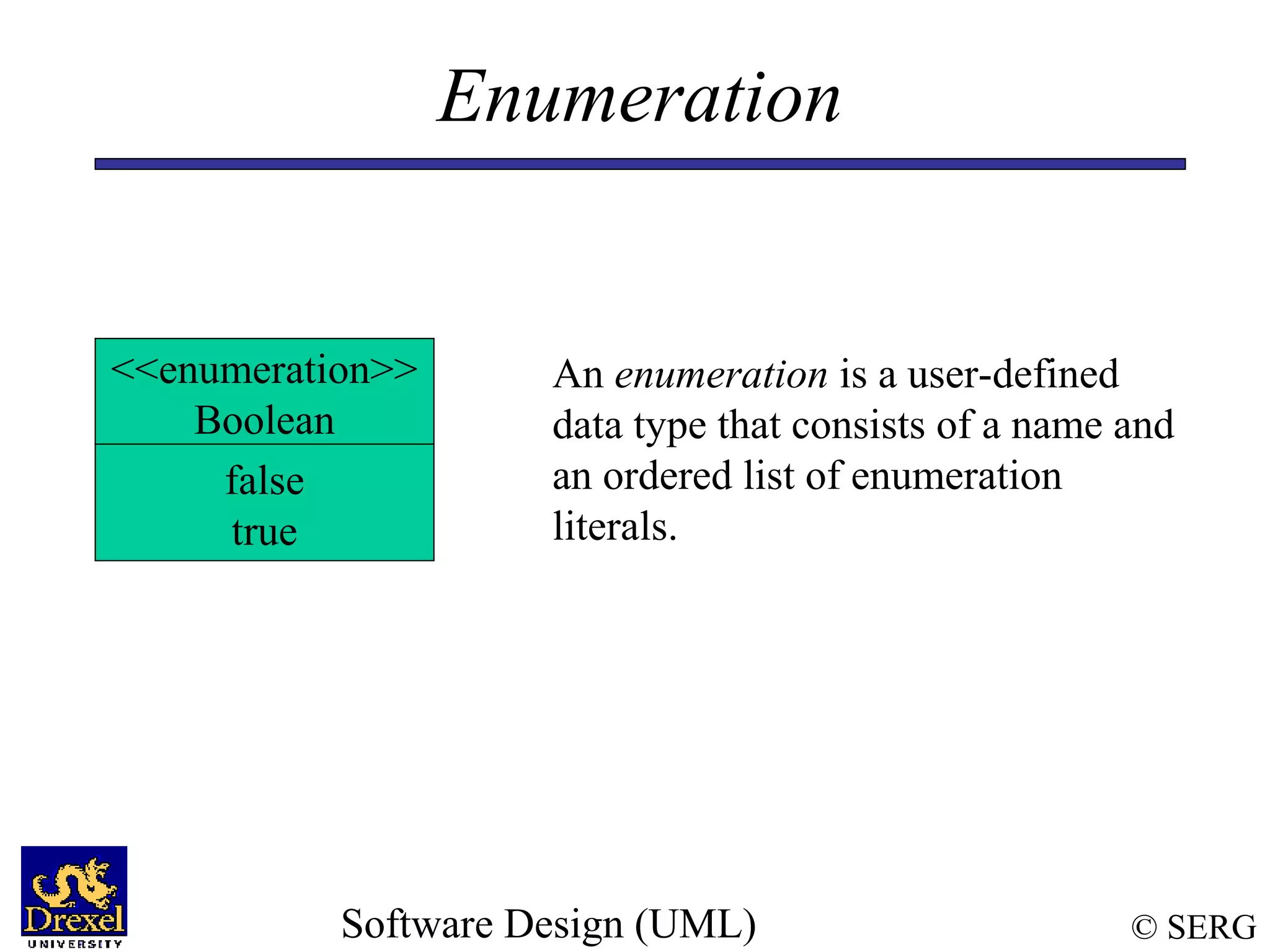 Enumeration

<<enumeration>>
Boolean

false
true

An enumeration is a user-defined data type that consists of a name and an ordered list of enumeration literals.

Drexel
UNIVERSITY

Software Design (UML)

© SERG